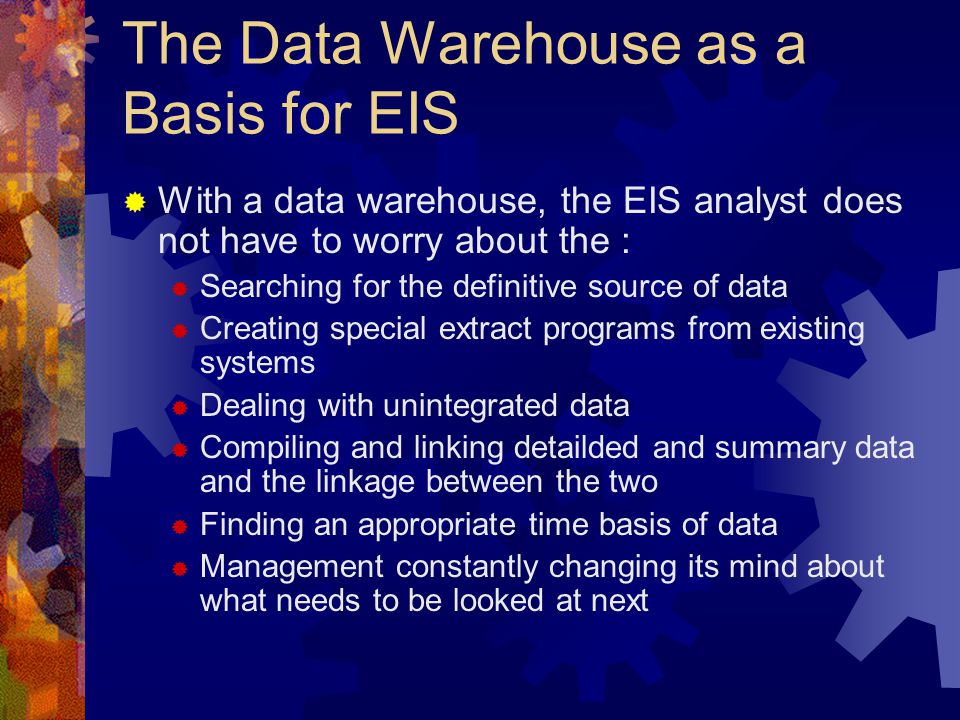 The Data Warehouse as a Basis for EIS

With a data warehouse, the EIS analyst does not have to worry about the :

Searching for the definitive source of data

Creating special extract programs from existing systems

Dealing with unintegrated data

Compiling and linking detailded and summary data and the linkage between the two

Finding an appropriate time basis of data

Management constantly changing its mind about what needs to be looked at next